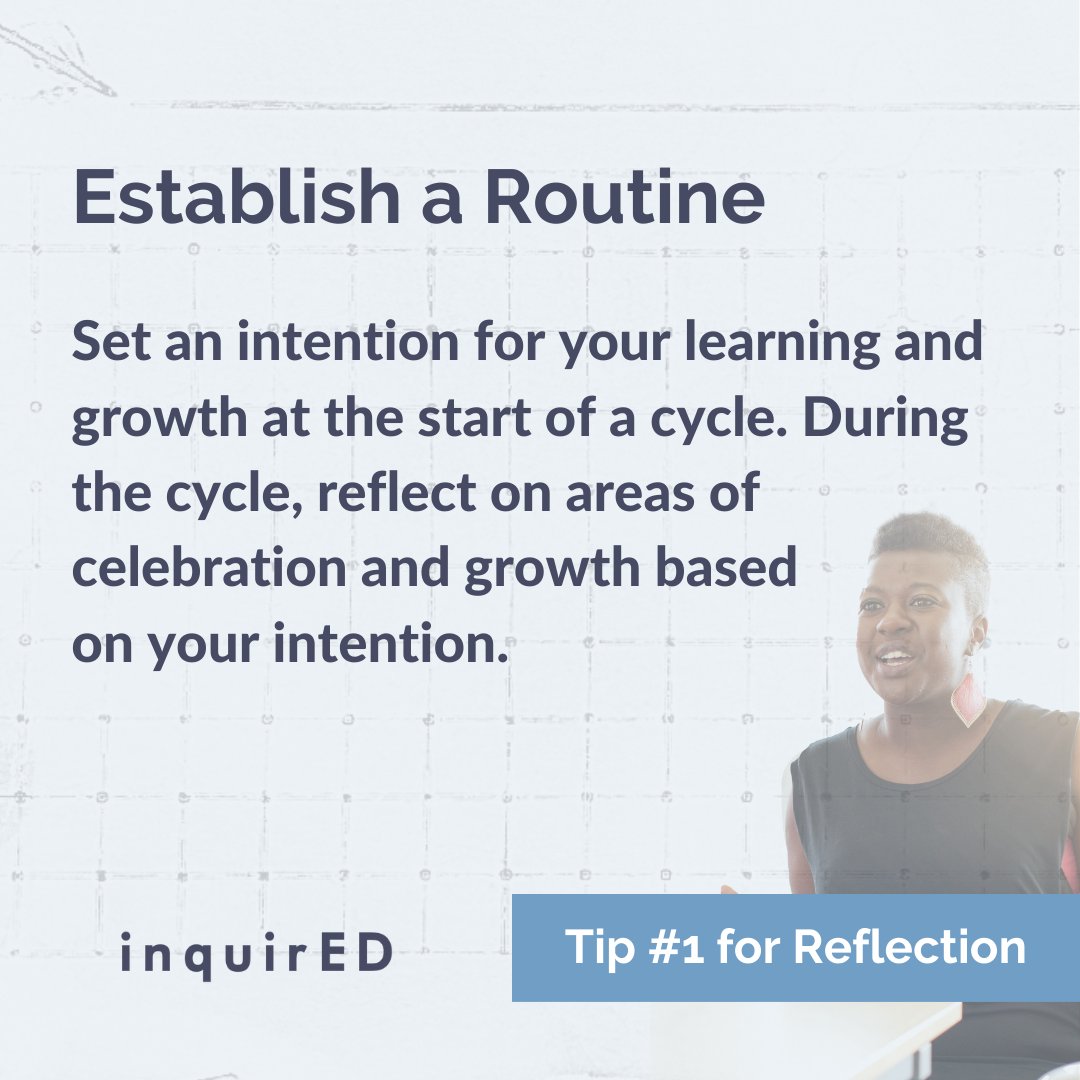 Establish a Routine

Set an intention for your learning and growth at the start of a cycle. During the cycle, reflect on areas of celebration and growth based on your intention.

inquirED

Tip #1 for Reflection